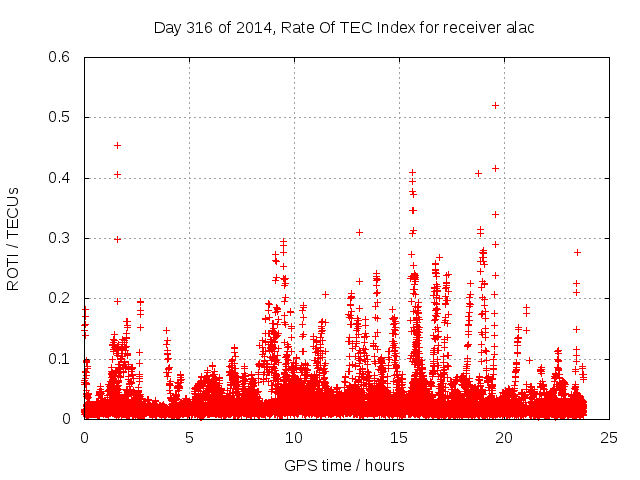 Day 316 of 2014, Rate Of TEC Index for receiver alac

ROTI / TECUs

0.6
0.5
0.4
0.3
0.2
0.1
0

0 5 10 15 20 25

GPS time / hours